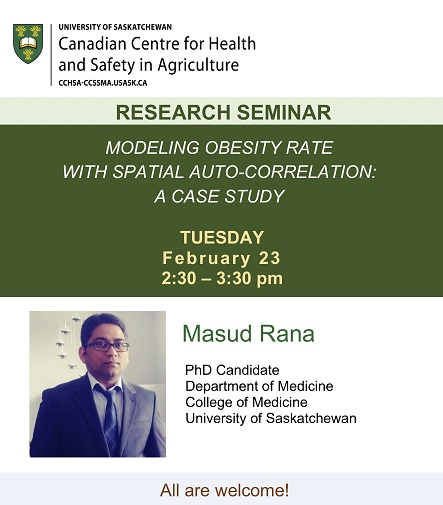 UNIVERSITY OF SASKATCHEWAN
Canadian Centre for Health and Safety in Agriculture
CCHSA-CCSSMA.USASK.CA

RESEARCH SEMINAR

MODELING OBESITY RATE WITH SPATIAL AUTO-CORRELATION: A CASE STUDY

TUESDAY
February 23
2:30 – 3:30 pm

Masud Rana

PhD Candidate
Department of Medicine
College of Medicine
University of Saskatchewan

All are welcome!